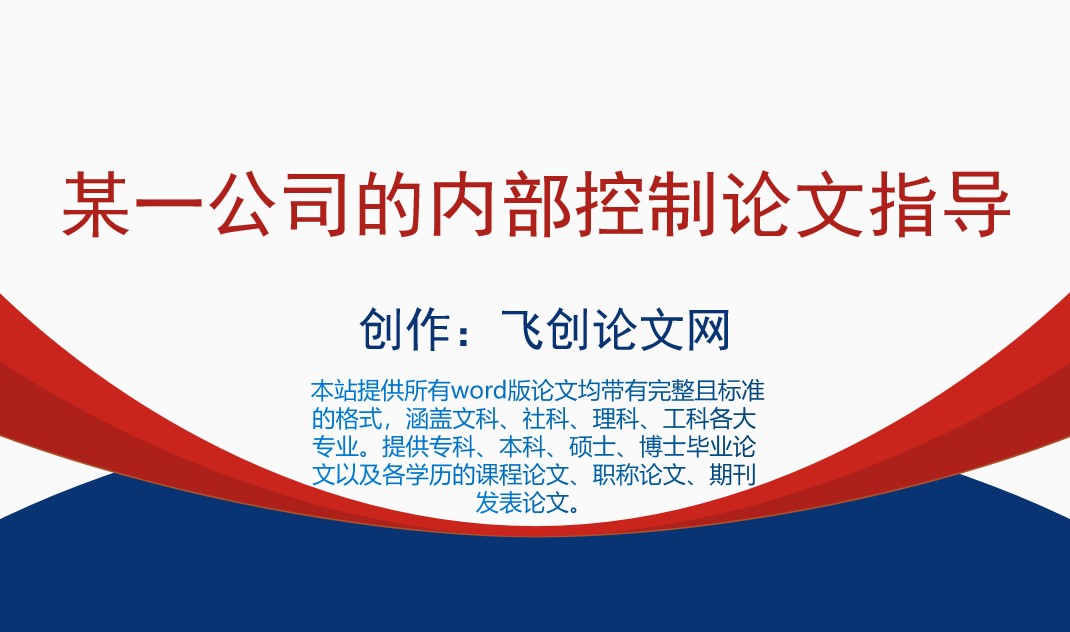 某一公司的内部控制论文指导

创作：飞创论文网

本站提供所有word版论文均带有完整且标准的格式，涵盖文科、社科、理科、工科各大专业。提供专科、本科、硕士、博士毕业论文以及各学历的课程论文、职称论文、期刊发表论文。